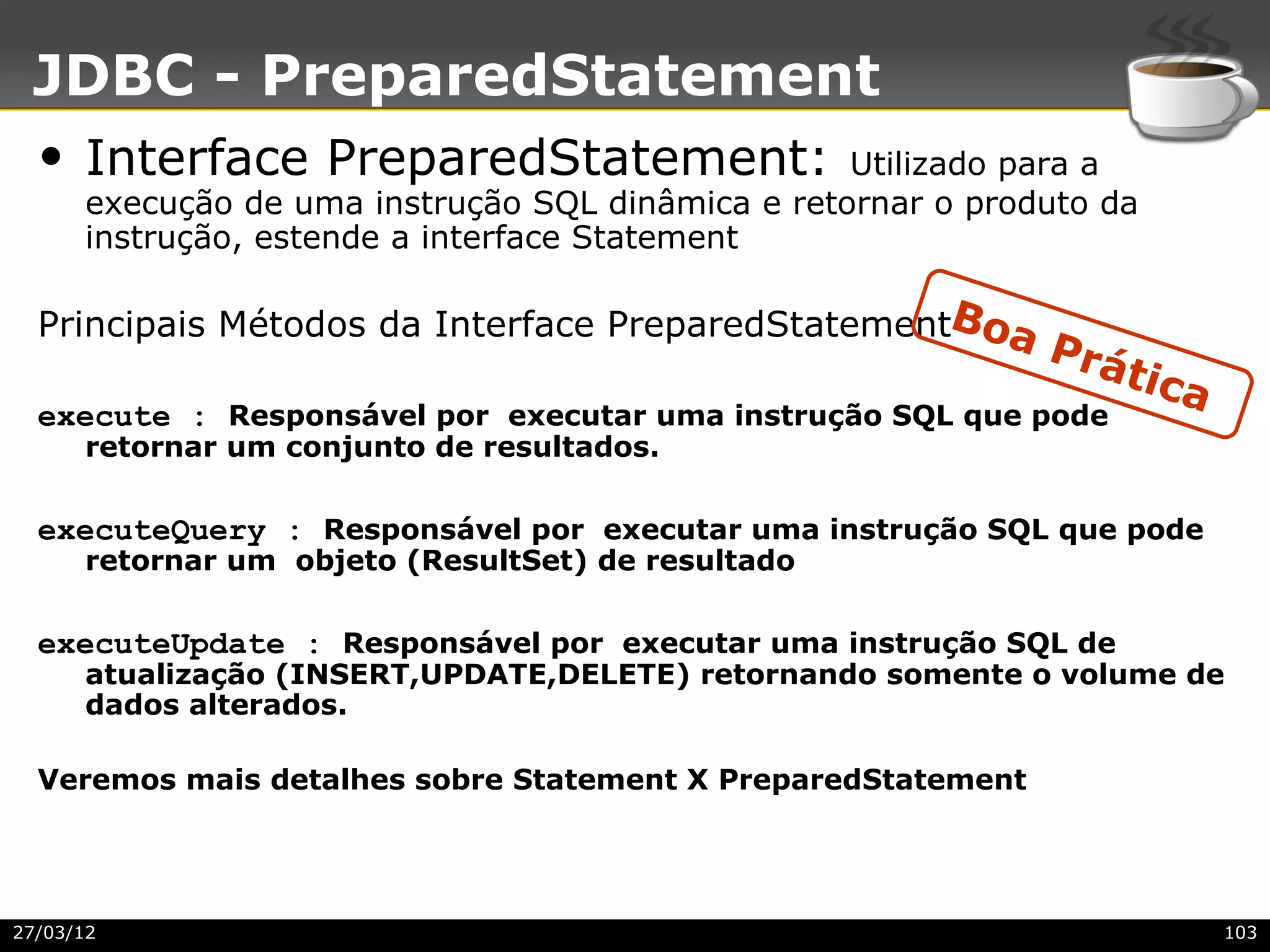 JDBC - PreparedStatement

• Interface PreparedStatement: Utilizado para a execução de uma instrução SQL dinâmica e retornar o produto da instrução, estende a interface Statement

Principais Métodos da Interface PreparedStatement

Boa Prática

execute : Responsável por executar uma instrução SQL que pode retornar um conjunto de resultados.

executeQuery : Responsável por executar uma instrução SQL que pode retornar um objeto (ResultSet) de resultado

executeUpdate : Responsável por executar uma instrução SQL de atualização (INSERT,UPDATE,DELETE) retornando somente o volume de dados alterados.

Veremos mais detalhes sobre Statement X PreparedStatement

27/03/12

103